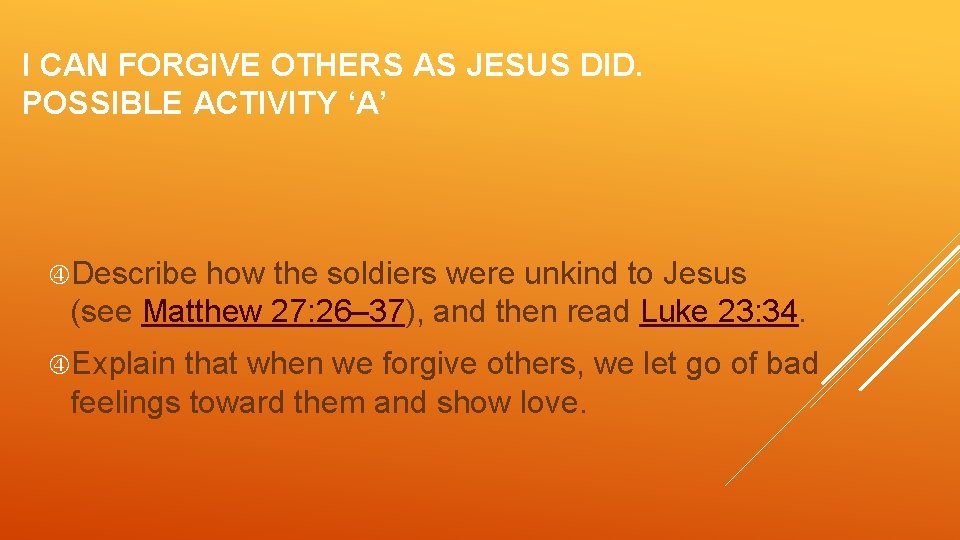 I CAN FORGIVE OTHERS AS JESUS DID. POSSIBLE ACTIVITY ‘A’

Describe how the soldiers were unkind to Jesus (see Matthew 27:26–37), and then read Luke 23:34.

Explain that when we forgive others, we let go of bad feelings toward them and show love.